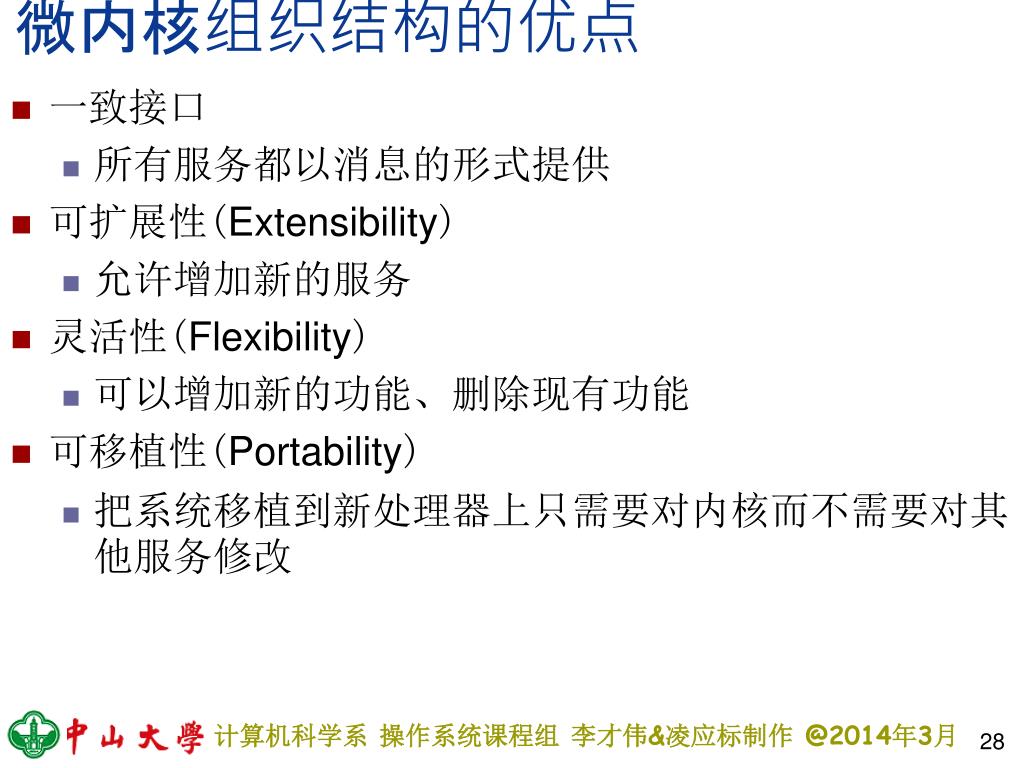 微内核组织结构的优点

一致接口
所有服务都以消息的形式提供
可扩展性（Extensibility）
允许增加新的服务
灵活性（Flexibility）
可以增加新的功能、删除现有功能
可移植性（Portability）
把系统移植到新处理器上只需要对内核而不需要对其他服务修改

中山大學 计算机科学系 操作系统课程组 李才伟&凌应标制作 @2014年3月 28